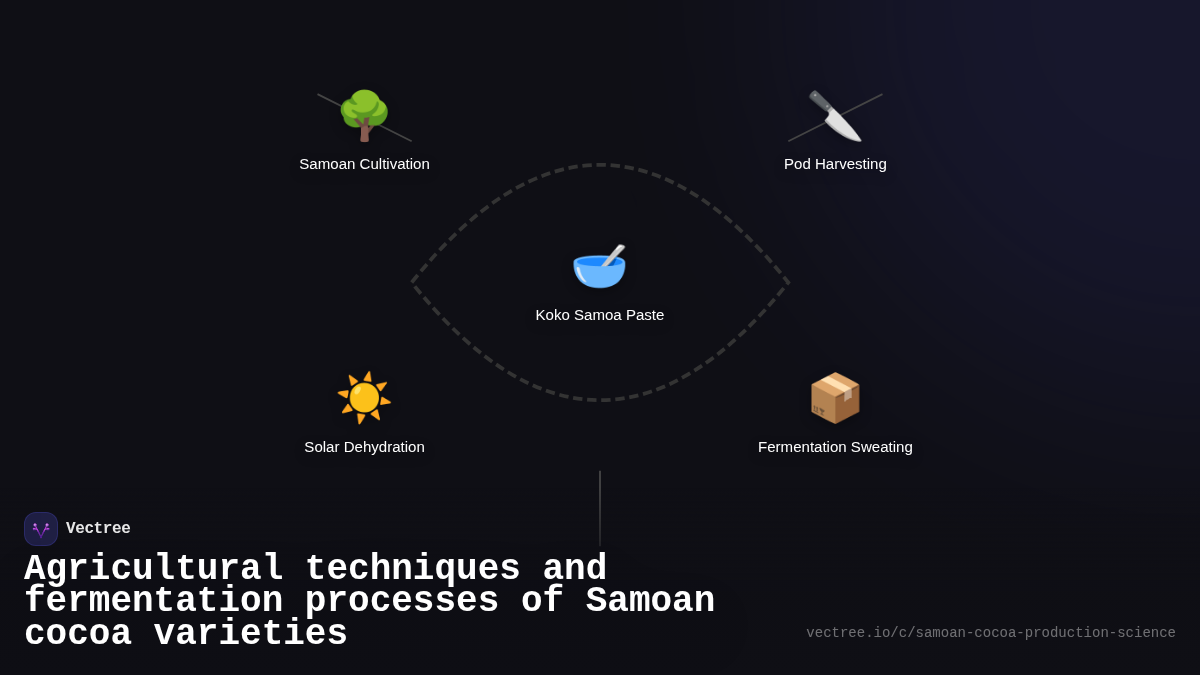 Samoan Cultivation

Pod Harvesting

Koko Samoa Paste

Solar Dehydration

Fermentation Sweating

Vectree

Agricultural techniques and fermentation processes of Samoan cocoa varieties

vectree.io/c/samoan-cocoa-production-science